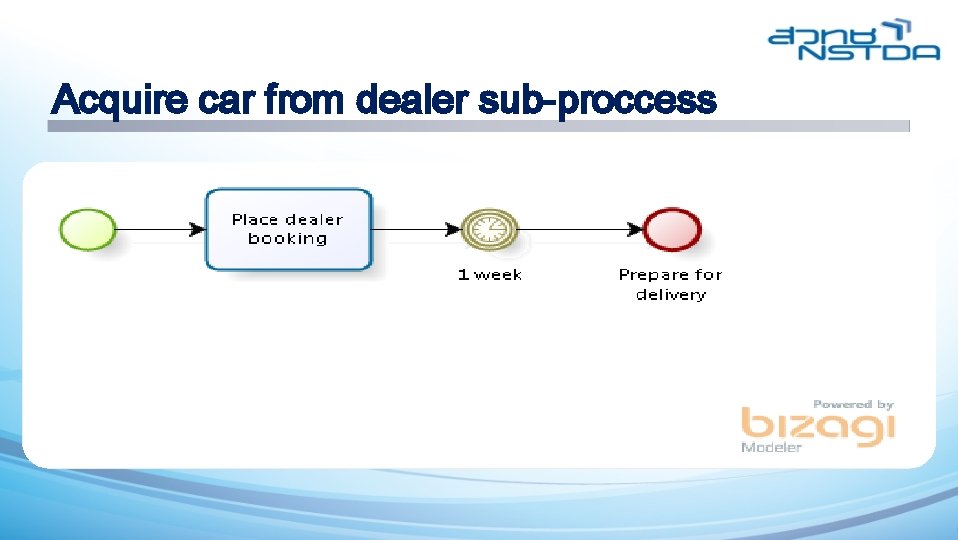 สวทช NSTDA

Acquire car from dealer sub-proccess

Place dealer booking

1 week

Prepare for delivery

Powered by bizagi Modeler